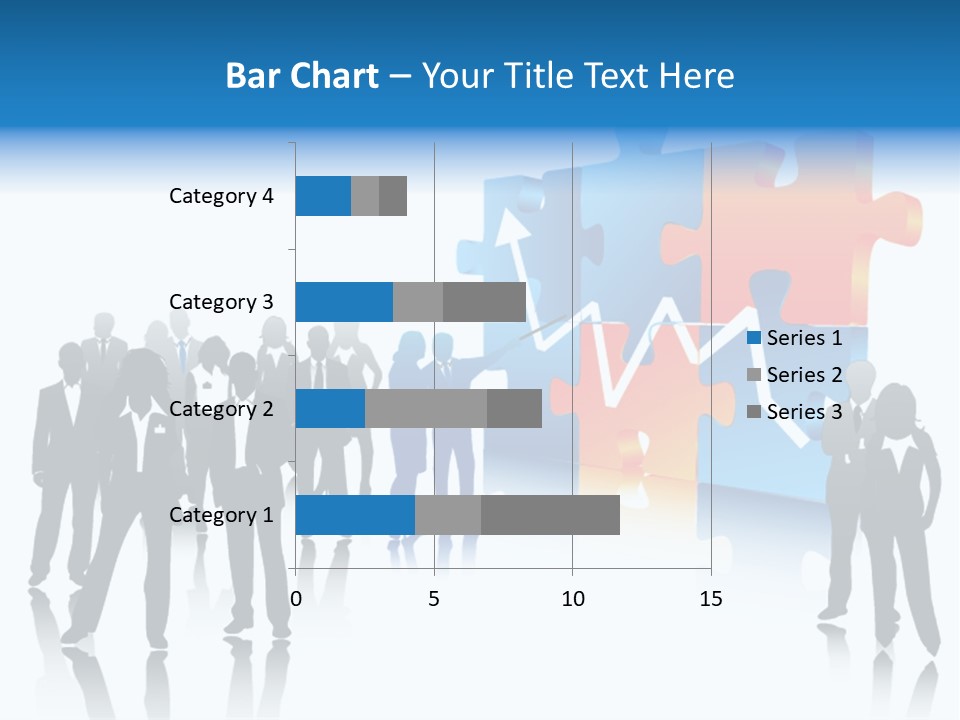 Bar Chart – Your Title Text Here

Category 4
Category 3
Category 2
Category 1

0
5
10
15

Series 1
Series 2
Series 3